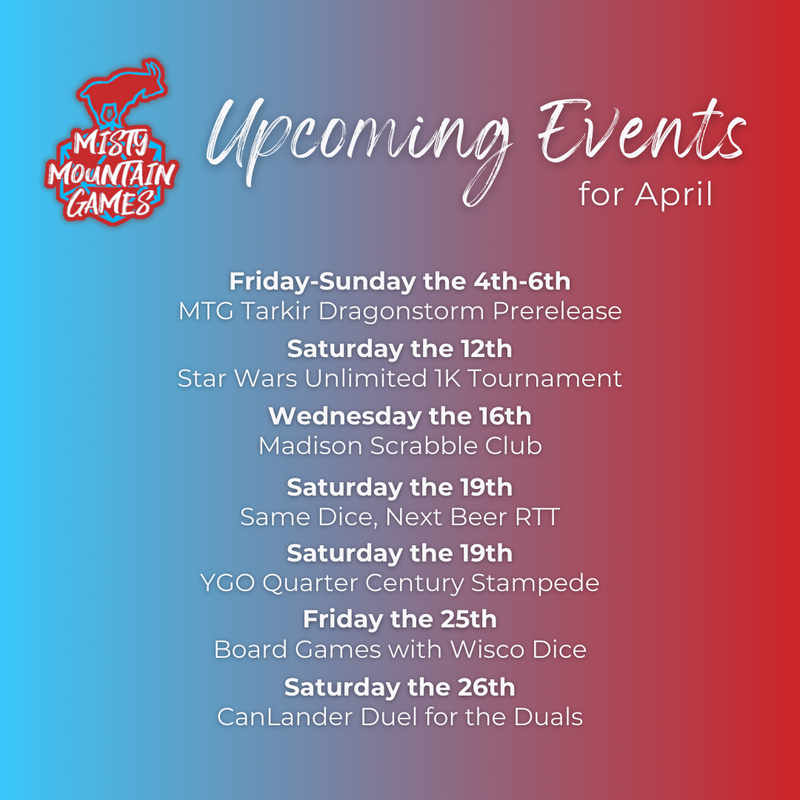 MISTY MOUNTAIN GAMES

Upcoming Events
for April

Friday-Sunday the 4th-6th
MTG Tarkir Dragonstorm Prerelease

Saturday the 12th
Star Wars Unlimited 1K Tournament

Wednesday the 16th
Madison Scrabble Club

Saturday the 19th
Same Dice, Next Beer RTT

Saturday the 19th
YGO Quarter Century Stampede

Friday the 25th
Board Games with Wisco Dice

Saturday the 26th
CanLander Duel for the Duals